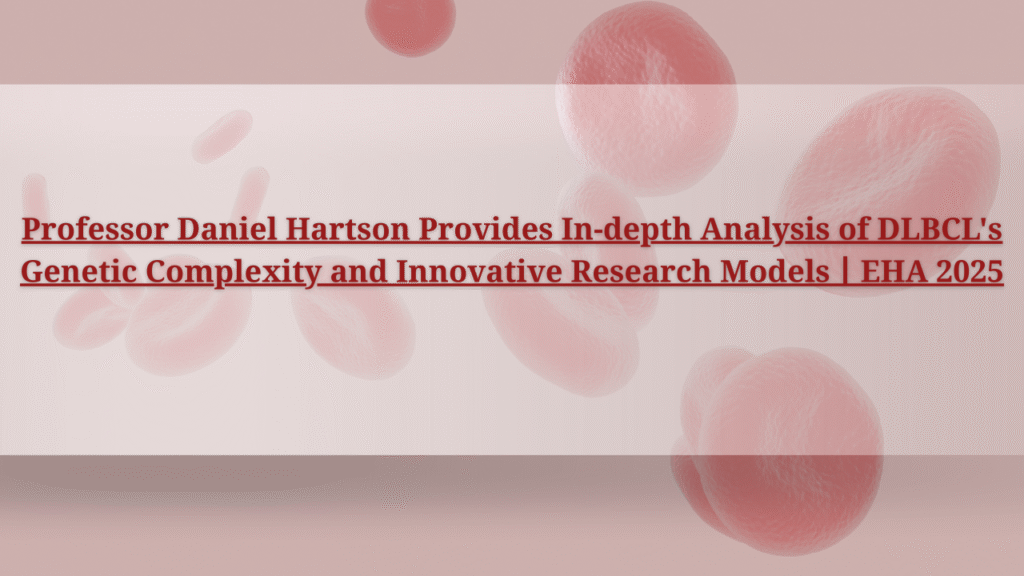 Professor Daniel Hartson Provides In-depth Analysis of DLBCL's Genetic Complexity and Innovative Research Models | EHA 2025